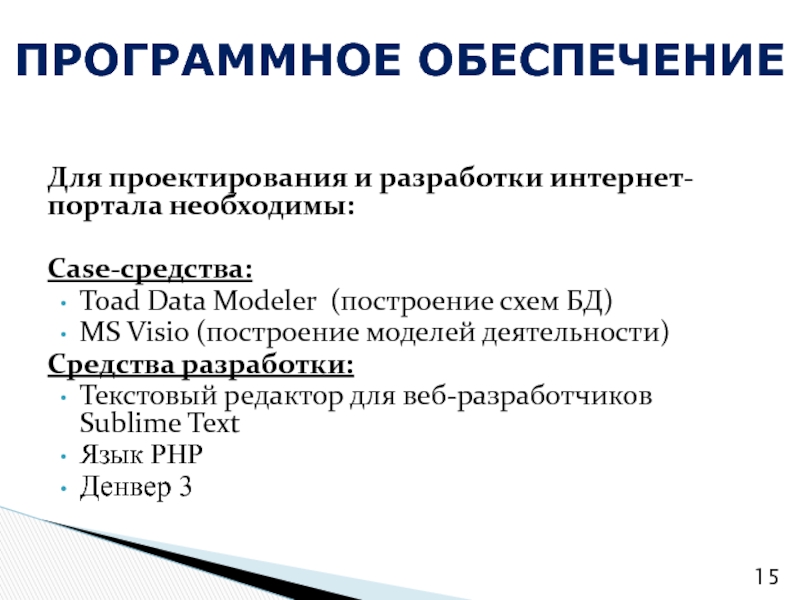 ПРОГРАММНОЕ ОБЕСПЕЧЕНИЕ

Для проектирования и разработки интернет-портала необходимы:

Case-средства:
• Toad Data Modeler (построение схем БД)
• MS Visio (построение моделей деятельности)
Средства разработки:
• Текстовый редактор для веб-разработчиков Sublime Text
• Язык PHP
• Денвер 3

15